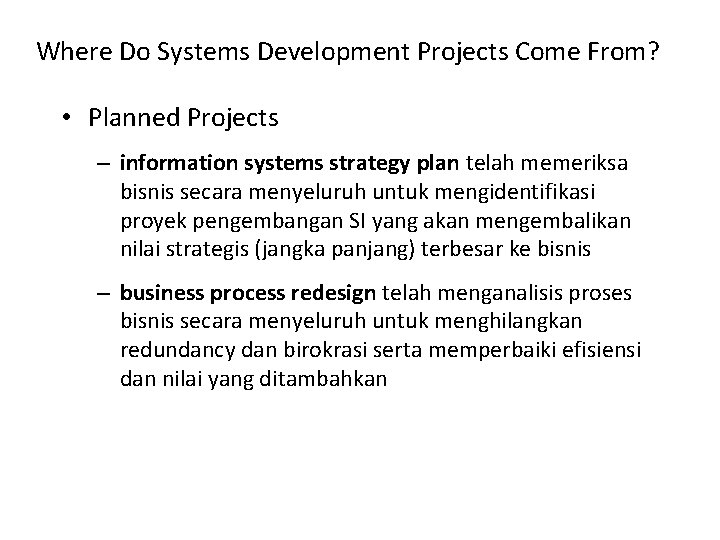 Where Do Systems Development Projects Come From?

• Planned Projects

– information systems strategy plan telah memeriksa bisnis secara menyeluruh untuk mengidentifikasi proyek pengembangan SI yang akan mengembalikan nilai strategis (jangka panjang) terbesar ke bisnis

– business process redesign telah menganalisis proses bisnis secara menyeluruh untuk menghilangkan redundancy dan birokrasi serta memperbaiki efisiensi dan nilai yang ditambahkan